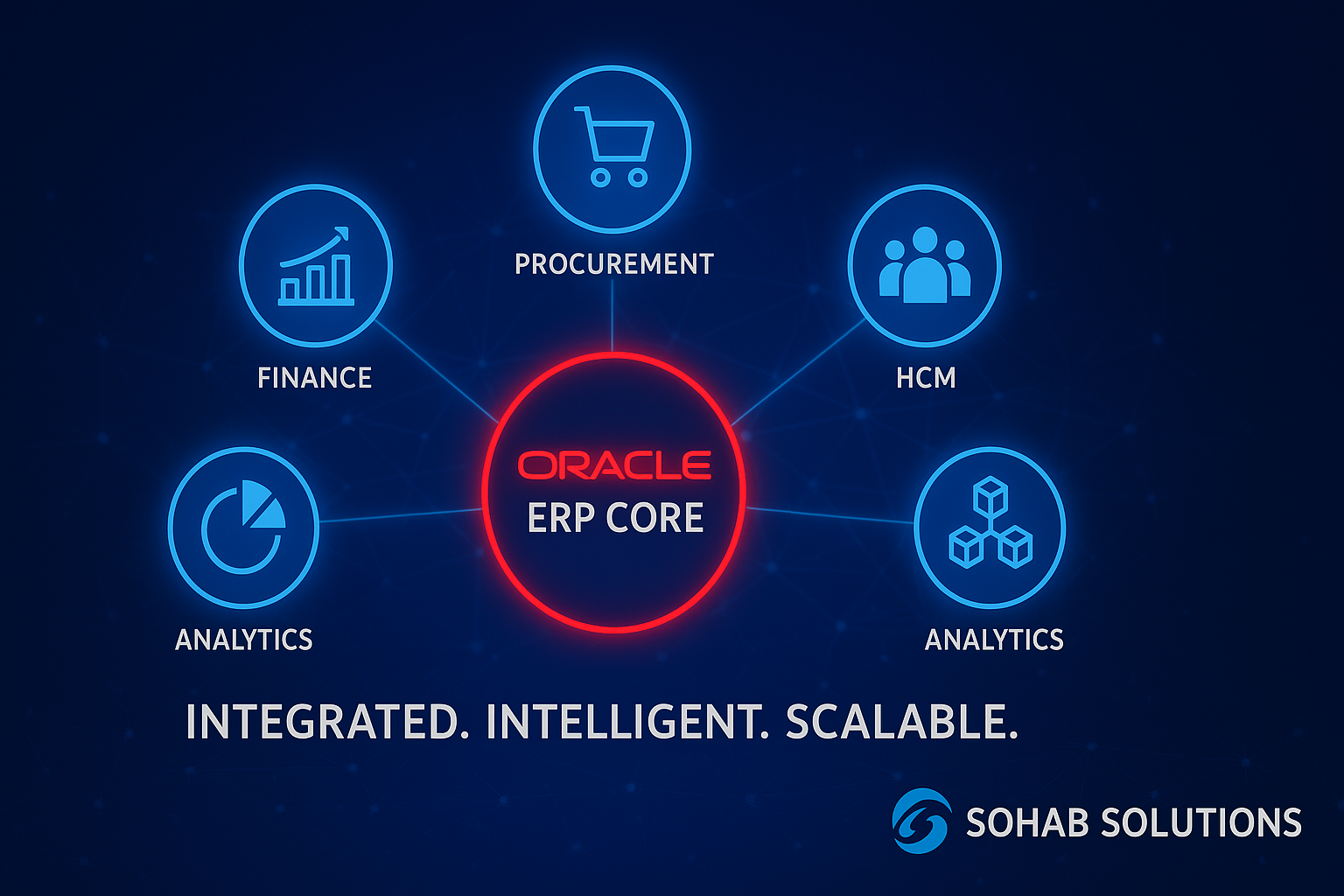 PROCUREMENT

FINANCE

HCM

ORACLE
ERP CORE

ANALYTICS

ANALYTICS

INTEGRATED. INTELLIGENT. SCALABLE.

SOHAB SOLUTIONS